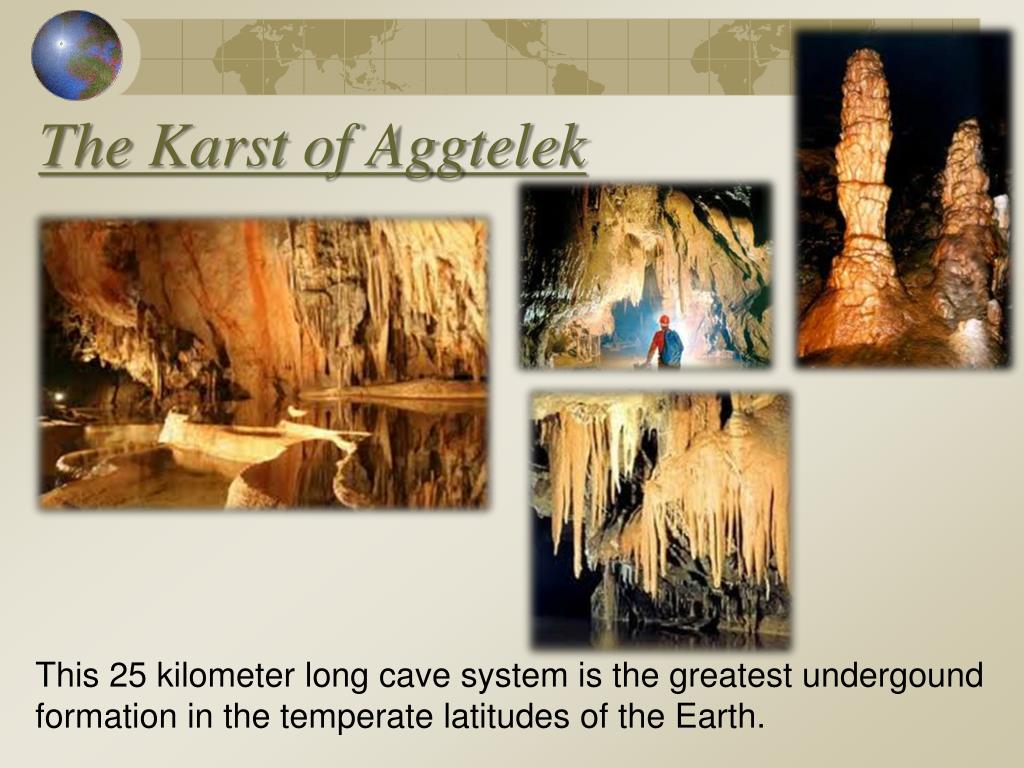 The Karst of Aggtelek

This 25 kilometer long cave system is the greatest undergound formation in the temperate latitudes of the Earth.